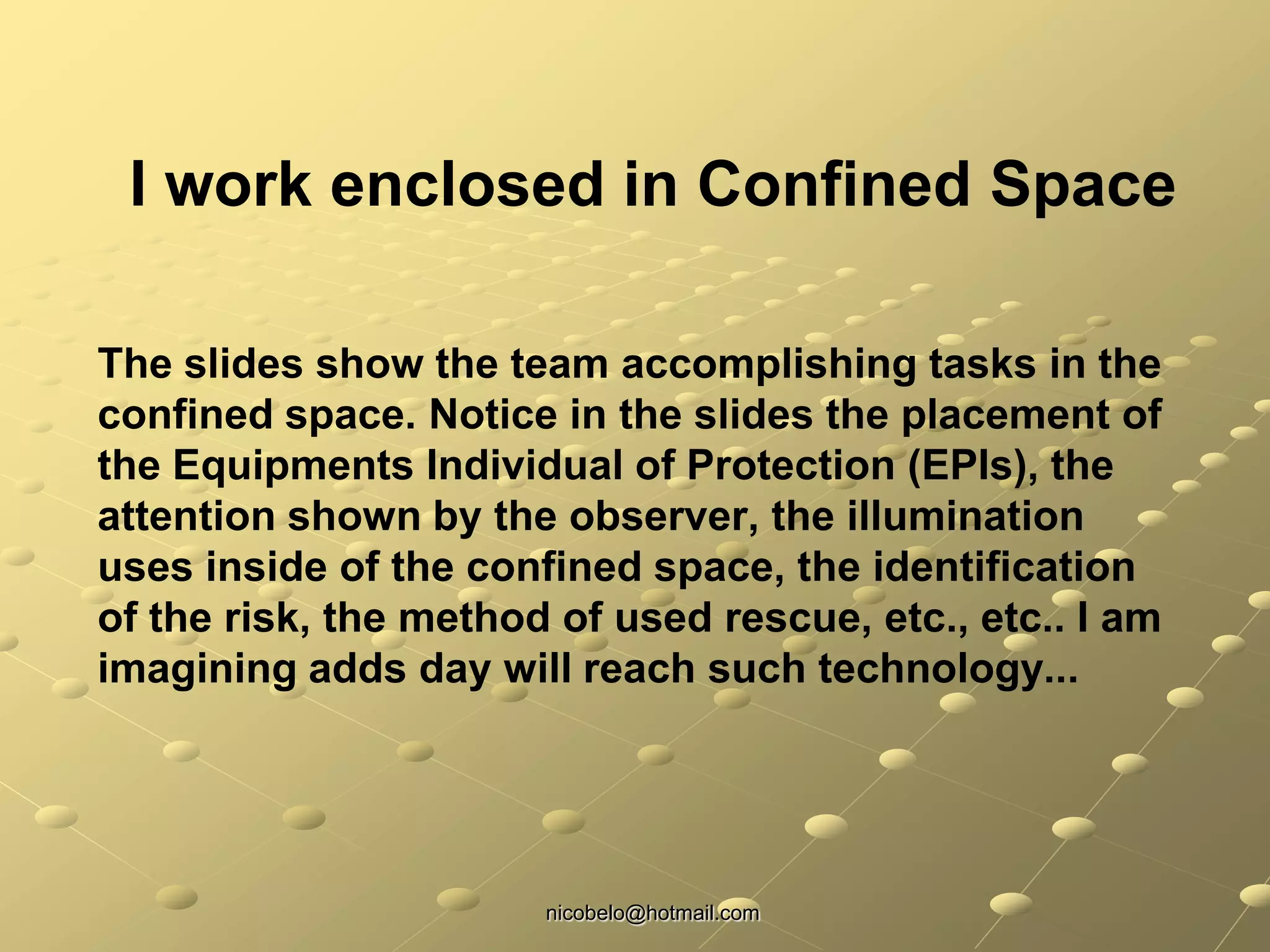 I work enclosed in Confined Space

The slides show the team accomplishing tasks in the confined space. Notice in the slides the placement of the Equipments Individual of Protection (EPIs), the attention shown by the observer, the illumination uses inside of the confined space, the identification of the risk, the method of used rescue, etc., etc.. I am imagining adds day will reach such technology...

nicobelo@hotmail.com